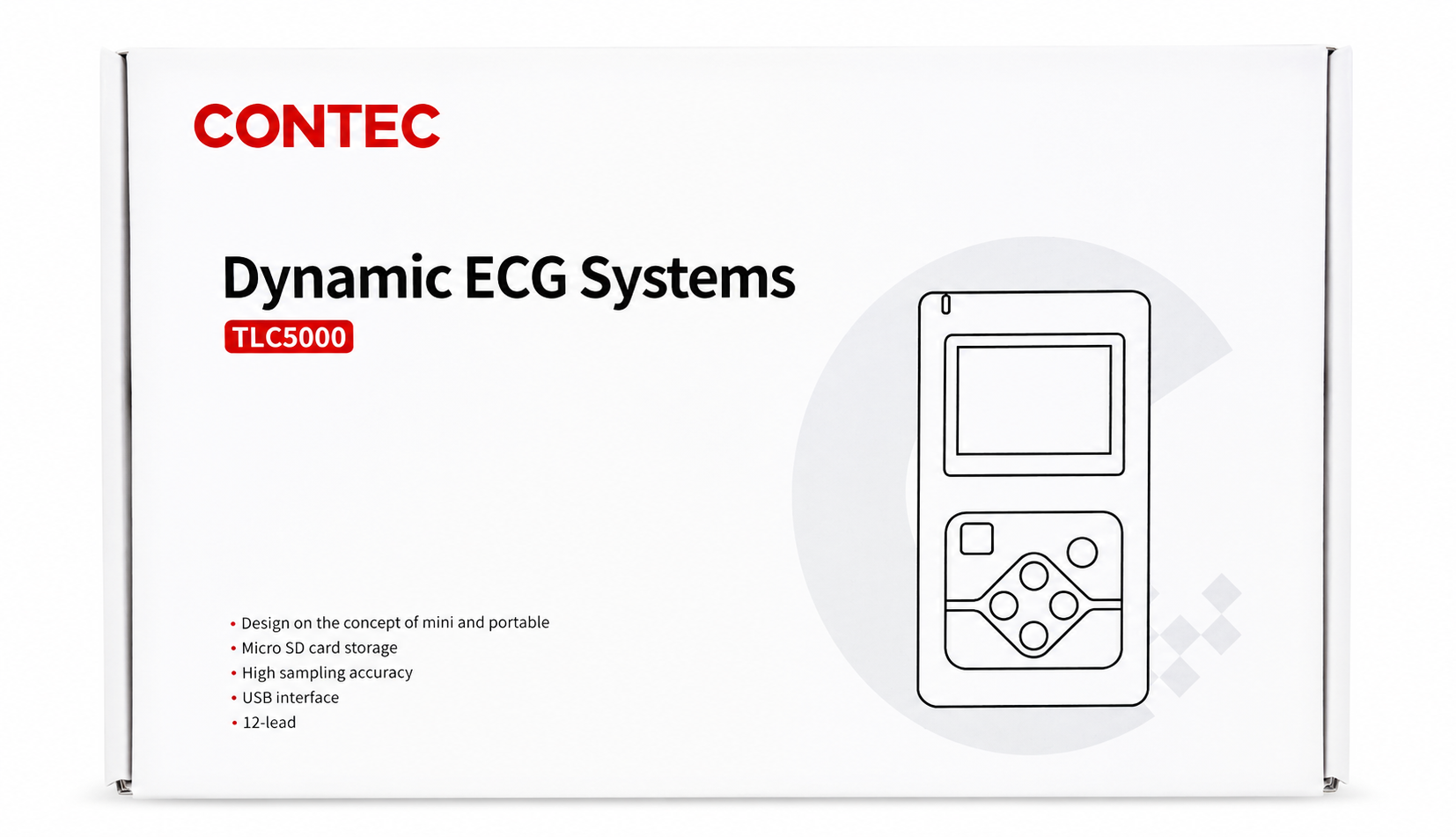 CONTEC

Dynamic ECG Systems

TLC5000

• Design on the concept of mini and portable
• Micro SD card storage
• High sampling accuracy
• USB interface
• 12-lead